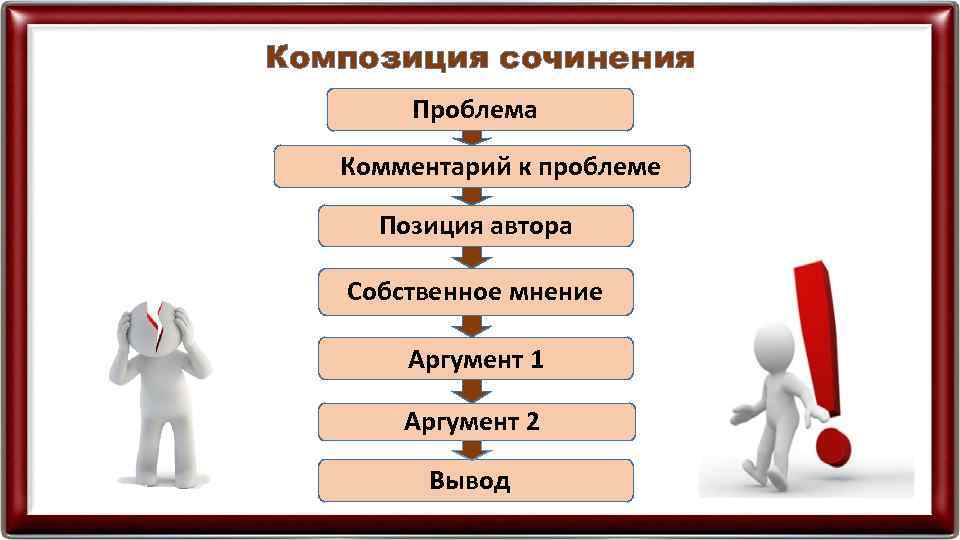 Композиция сочинения

Проблема

Комментарий к проблеме

Позиция автора

Собственное мнение

Аргумент 1

Аргумент 2

Вывод